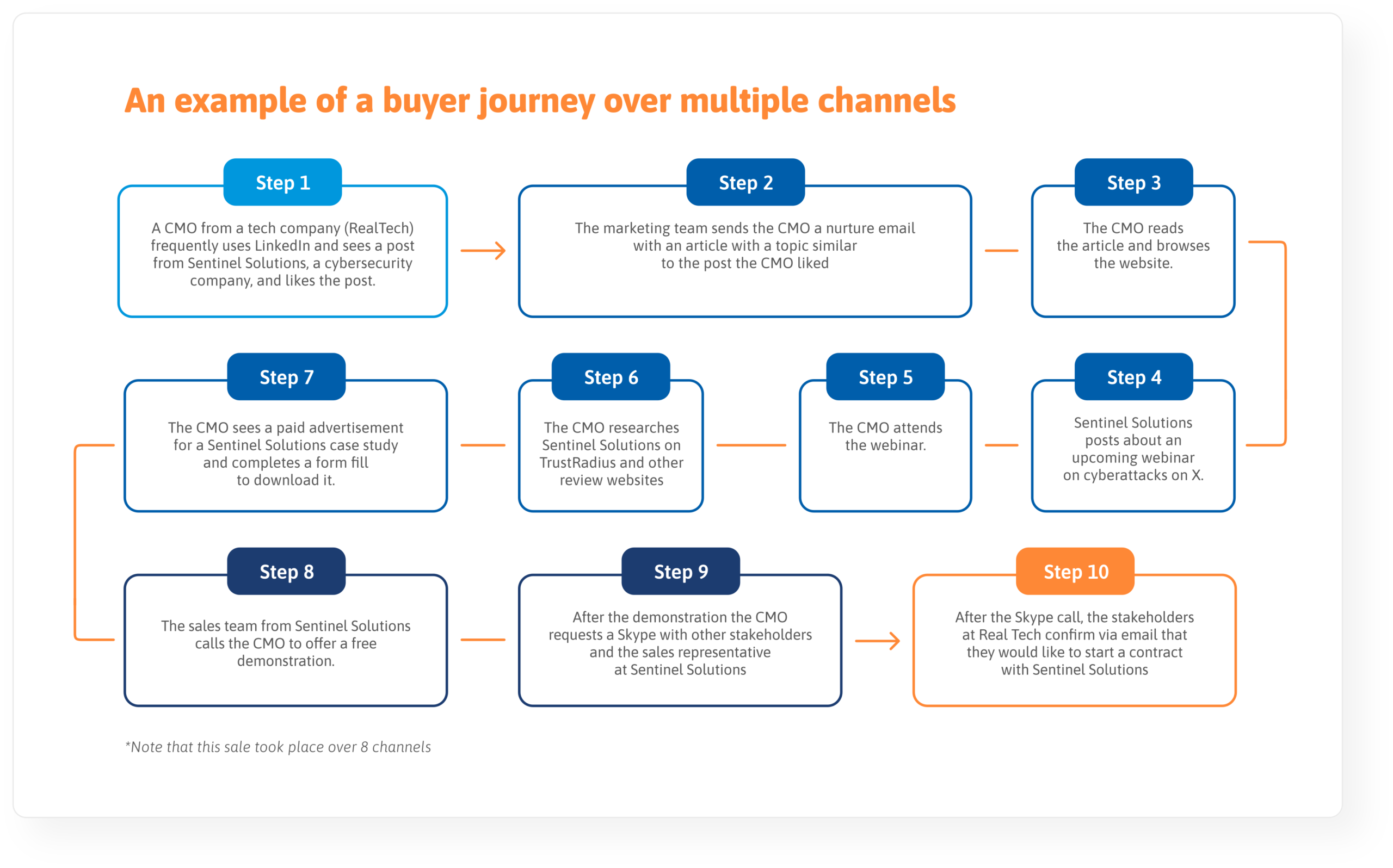 An example of a buyer journey over multiple channels

Step 1

A CMO from a tech company (RealTech) frequently uses LinkedIn and sees a post from Sentinel Solutions, a cybersecurity company, and likes the post.

Step 2

The marketing team sends the CMO a nurture email with an article with a topic similar to the post the CMO liked

Step 3

The CMO reads the article and browses the website.

Step 4

Sentinel Solutions posts about an upcoming webinar on cyberattacks on X.

Step 5

The CMO attends the webinar.

Step 6

The CMO researches Sentinel Solutions on TrustRadius and other review websites

Step 7

The CMO sees a paid advertisement for a Sentinel Solutions case study and completes a form fill to download it.

Step 8

The sales team from Sentinel Solutions calls the CMO to offer a free demonstration.

Step 9

After the demonstration the CMO requests a Skype with other stakeholders and the sales representative at Sentinel Solutions

Step 10

After the Skype call, the stakeholders at Real Tech confirm via email that they would like to start a contract with Sentinel Solutions

*Note that this sale took place over 8 channels